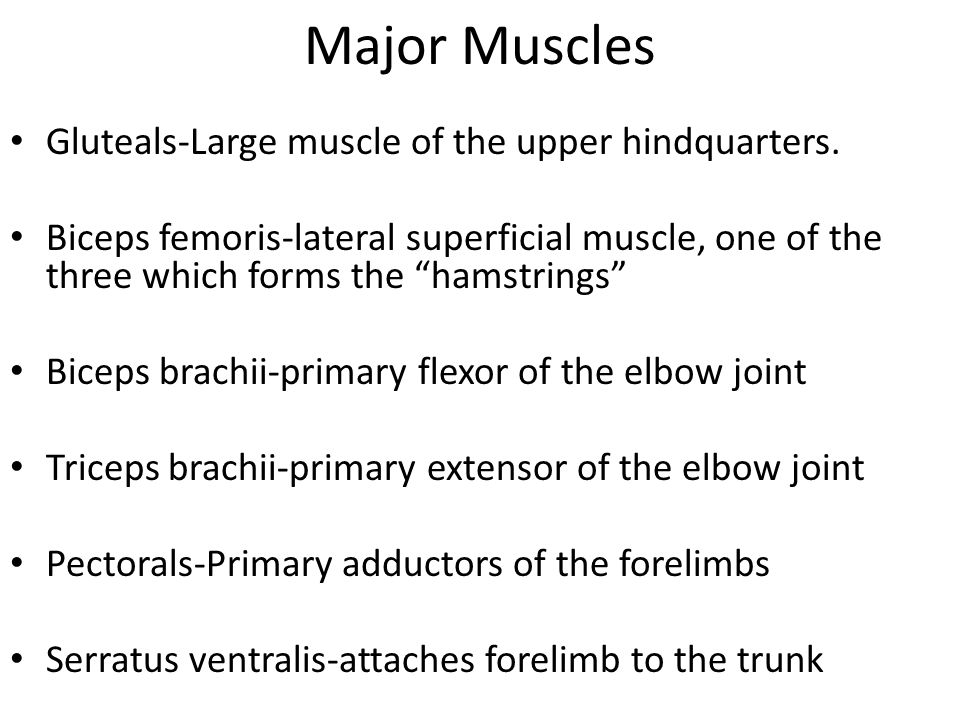 Major Muscles

• Gluteals-Large muscle of the upper hindquarters.

• Biceps femoris-lateral superficial muscle, one of the three which forms the “hamstrings”

• Biceps brachii-primary flexor of the elbow joint

• Triceps brachii-primary extensor of the elbow joint

• Pectorals-Primary adductors of the forelimbs

• Serratus ventralis-attaches forelimb to the trunk